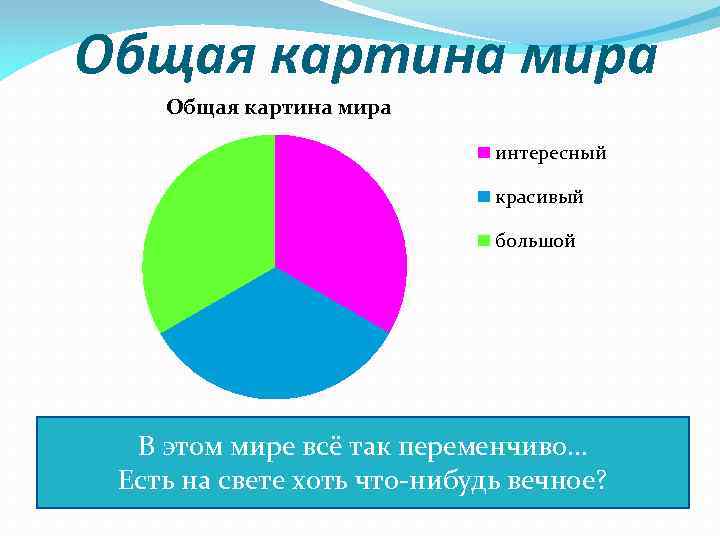 Общая картина мира

Общая картина мира

интересный
красивый
большой

В этом мире всё так переменчиво…
Есть на свете хоть что-нибудь вечное?